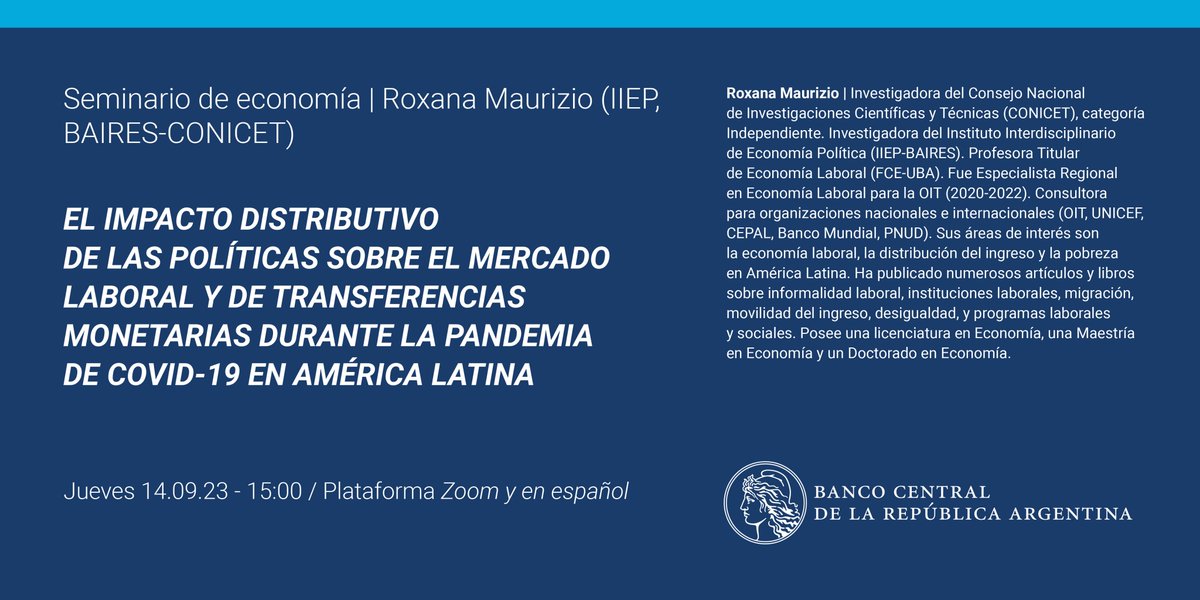 Seminario de economía | Roxana Maurizio (IIEP, BAIRES-CONICET)

EL IMPACTO DISTRIBUTIVO DE LAS POLÍTICAS SOBRE EL MERCADO LABORAL Y DE TRANSFERENCIAS MONETARIAS DURANTE LA PANDEMIA DE COVID-19 EN AMÉRICA LATINA

Jueves 14.09.23 - 15:00 / Plataforma Zoom y en español

Roxana Maurizio | Investigadora del Consejo Nacional de Investigaciones Científicas y Técnicas (CONICET), categoría Independiente. Investigadora del Instituto Interdisciplinario de Economía Política (IIEP-BAIRES). Profesora Titular de Economía Laboral (FCE-UBA). Fue Especialista Regional en Economía Laboral para la OIT (2020-2022). Consultora para organizaciones nacionales e internacionales (OIT, UNICEF, CEPAL, Banco Mundial, PNUD). Sus áreas de interés son la economía laboral, la distribución del ingreso y la pobreza en América Latina. Ha publicado numerosos artículos y libros sobre informalidad laboral, instituciones laborales, migración, movilidad del ingreso, desigualdad, y programas laborales y sociales. Posee una licenciatura en Economía, una Maestría en Economía y un Doctorado en Economía.

BANCO CENTRAL DE LA REPÚBLICA ARGENTINA